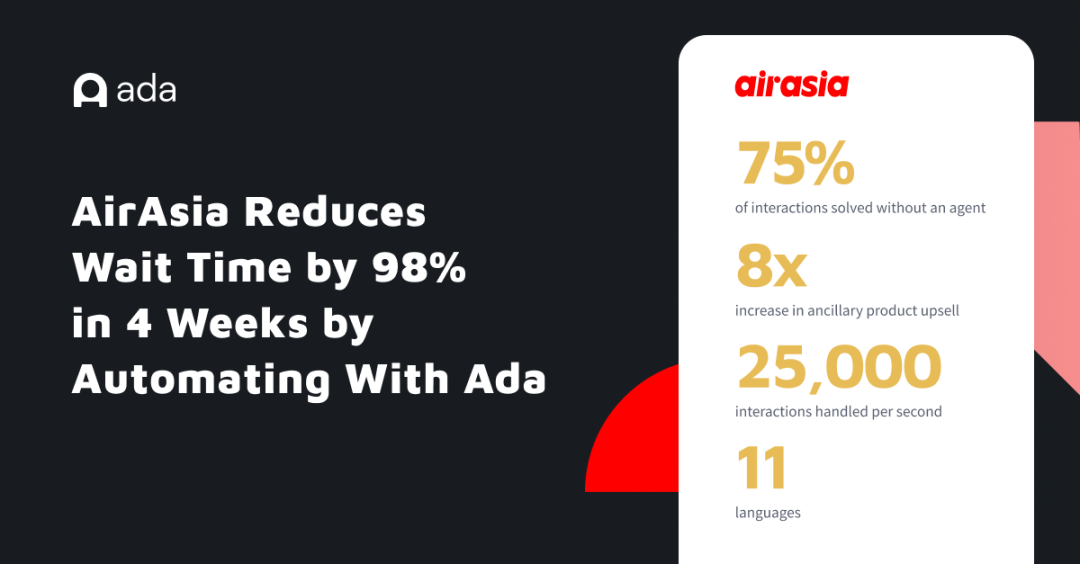 ada

AirAsia Reduces Wait Time by 98% in 4 Weeks by Automating With Ada

airasia

75%
of interactions solved without an agent

8x
increase in ancillary product upsell

25,000
interactions handled per second

11
languages